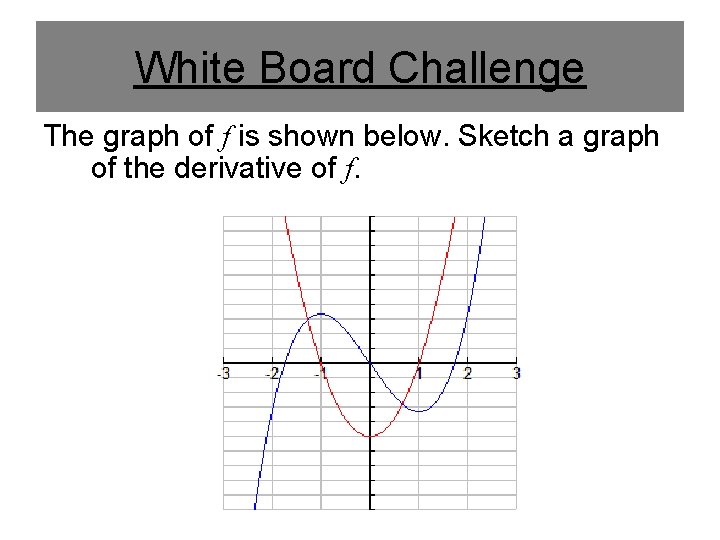 White Board Challenge

The graph of $f$ is shown below. Sketch a graph of the derivative of $f$.

-3 -2 -1 1 2 3